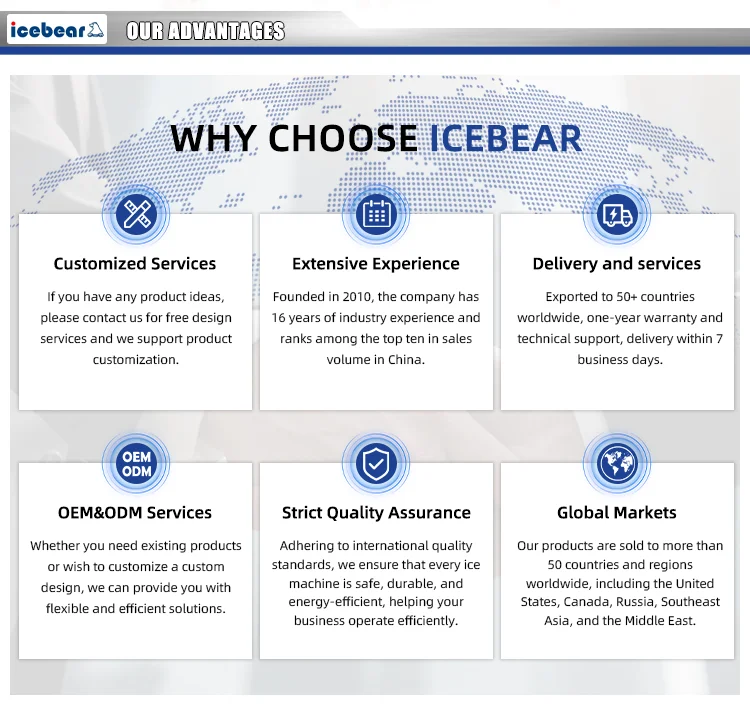 icebear

OUR ADVANTAGES

WHY CHOOSE ICEBEAR

Customized Services

If you have any product ideas, please contact us for free design services and we support product customization.

Extensive Experience

Founded in 2010, the company has 16 years of industry experience and ranks among the top ten in sales volume in China.

Delivery and services

Exported to 50+ countries worldwide, one-year warranty and technical support, delivery within 7 business days.

OEM ODM

OEM&ODM Services

Whether you need existing products or wish to customize a custom design, we can provide you with flexible and efficient solutions.

Strict Quality Assurance

Adhering to international quality standards, we ensure that every ice machine is safe, durable, and energy-efficient, helping your business operate efficiently.

Global Markets

Our products are sold to more than 50 countries and regions worldwide, including the United States, Canada, Russia, Southeast Asia, and the Middle East.